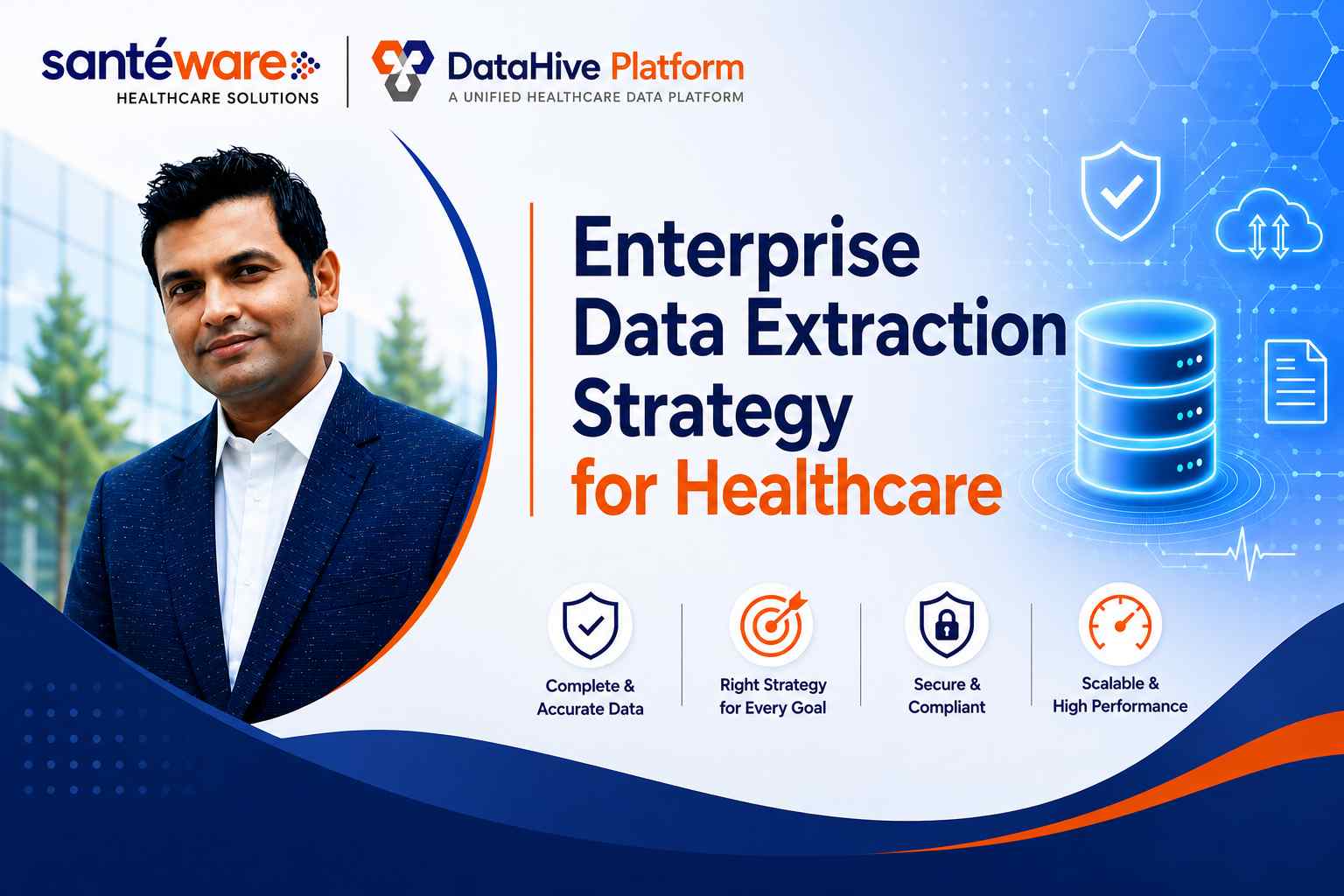 santéware
HEALTHCARE SOLUTIONS

DataHive Platform
A UNIFIED HEALTHCARE DATA PLATFORM

Enterprise Data Extraction Strategy for Healthcare

Complete & Accurate Data

Right Strategy for Every Goal

Secure & Compliant

Scalable & High Performance